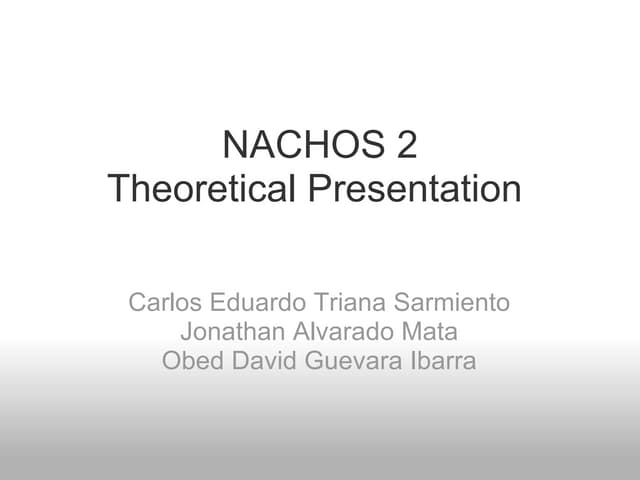 NACHOS 2
Theoretical Presentation

Carlos Eduardo Triana Sarmiento
Jonathan Alvarado Mata
Obed David Guevara Ibarra